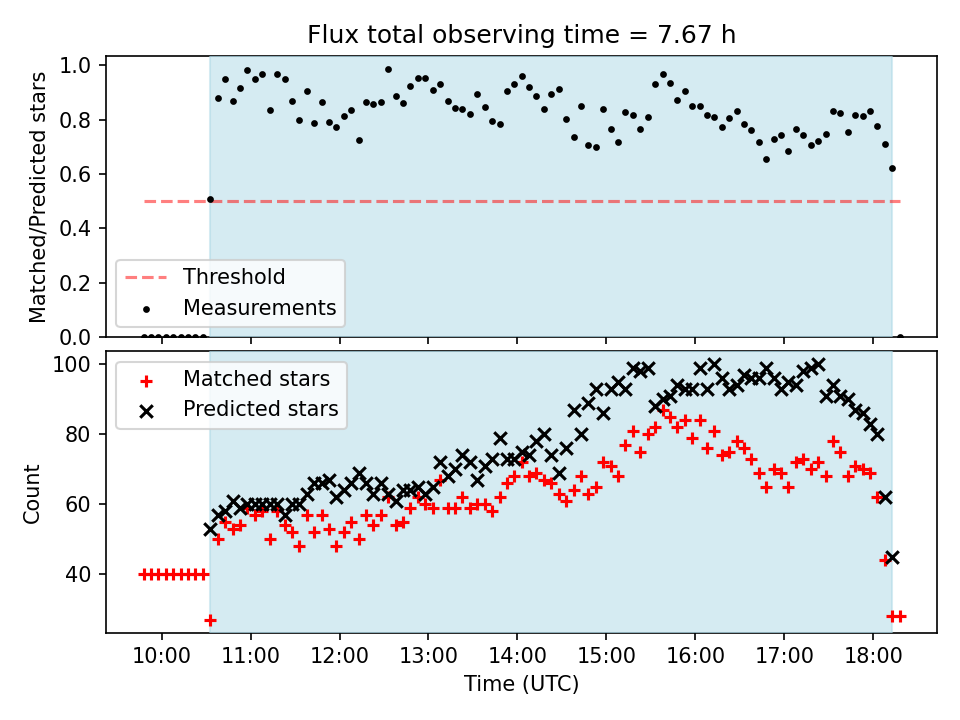 Flux total observing time = 7.67 h

Matched/Predicted stars
1.0
0.8
0.6
0.4
0.2
0.0

Threshold
Measurements

Count
100
80
60
40

Matched stars
Predicted stars

10:00 11:00 12:00 13:00 14:00 15:00 16:00 17:00 18:00
Time (UTC)